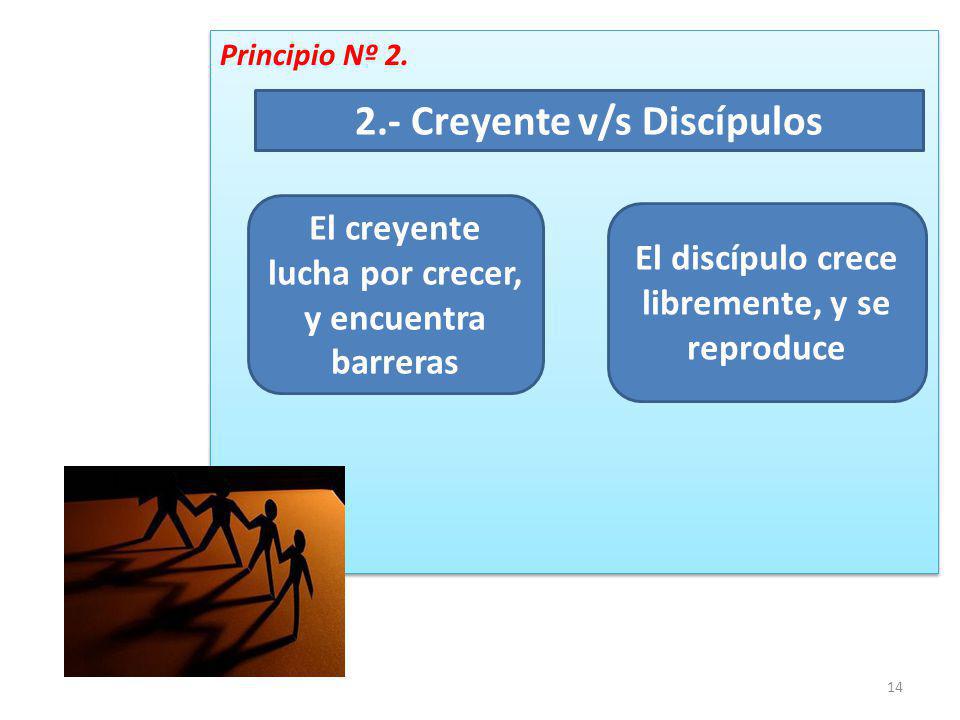 Principio Nº 2.

2.- Creyente v/s Discípulos

El creyente lucha por crecer, y encuentra barreras

El discípulo crece libremente, y se reproduce

14